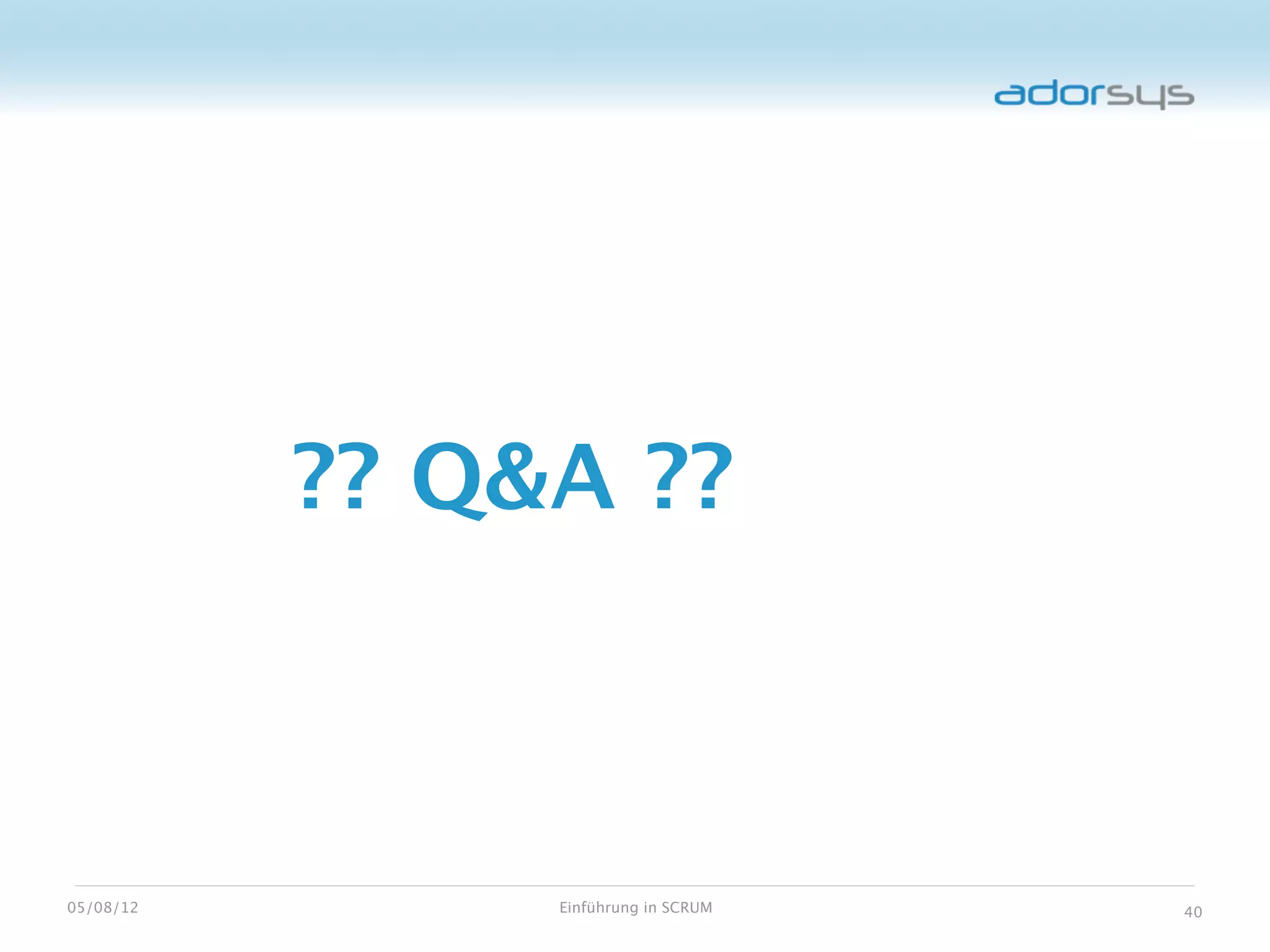 adorsys

?? Q&A ??

05/08/12

Einführung in SCRUM

40